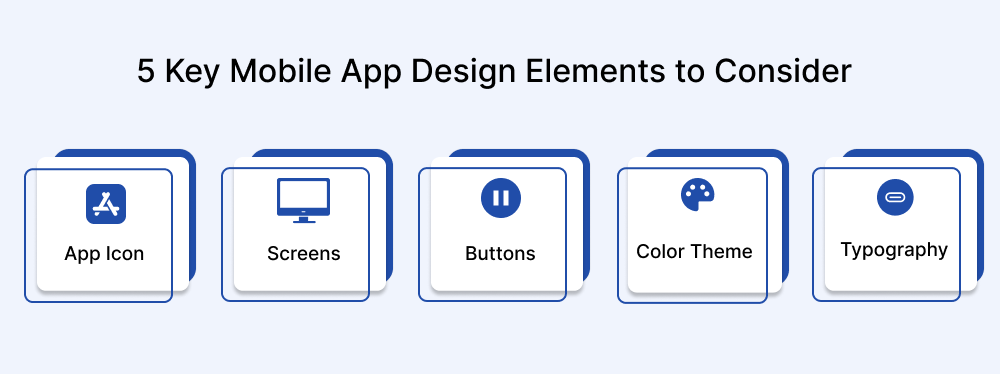 5 Key Mobile App Design Elements to Consider

App Icon

Screens

Buttons

Color Theme

Typography